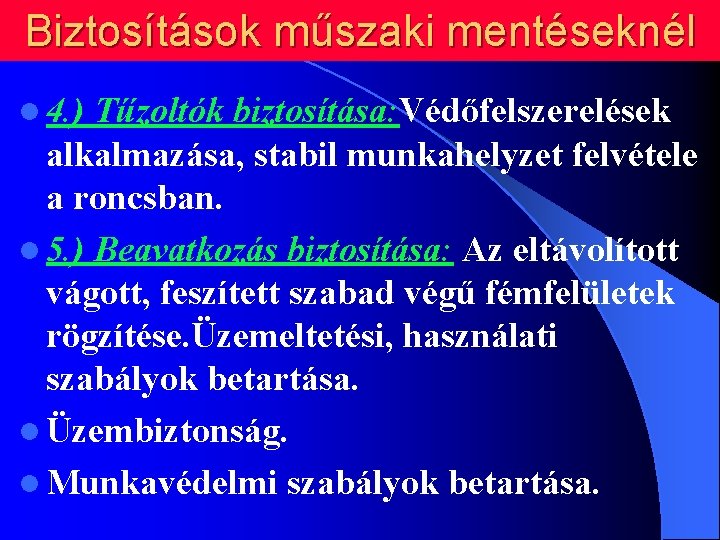 Biztosítások műszaki mentéseknél

4.) Tűzoltók biztosítása:Védőfelszerelések alkalmazása, stabil munkahelyzet felvétele a roncsban.

5.) Beavatkozás biztosítása: Az eltávolított vágott, feszített szabad végű fémfelületek rögzítése.Üzemeltetési, használati szabályok betartása.

Üzembiztonság.

Munkavédelmi szabályok betartása.